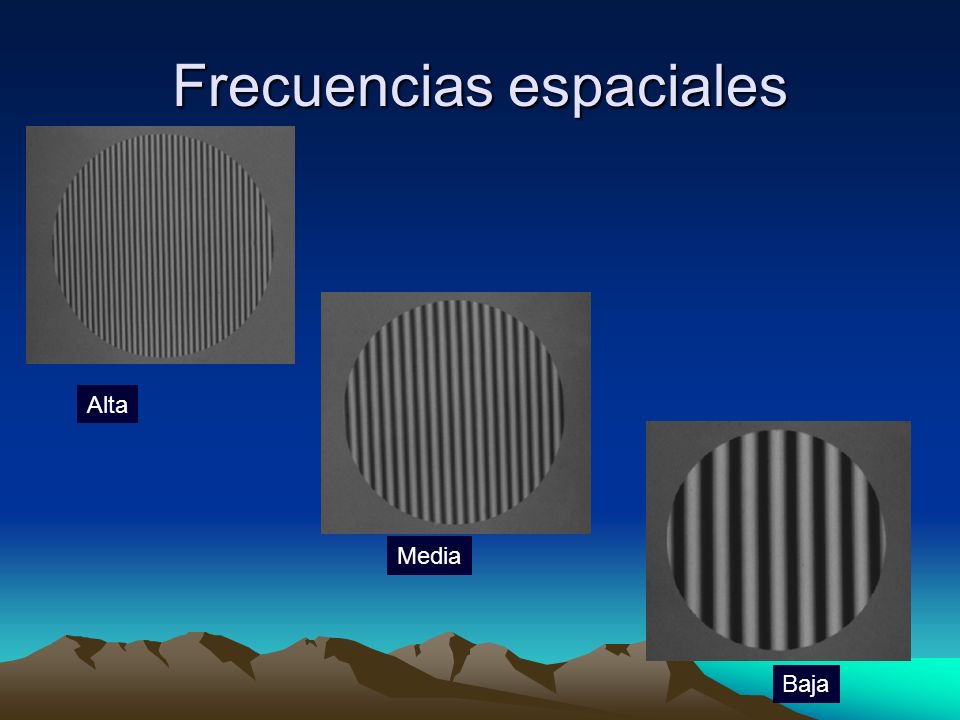 Frecuencias espaciales

Alta

Media

Baja